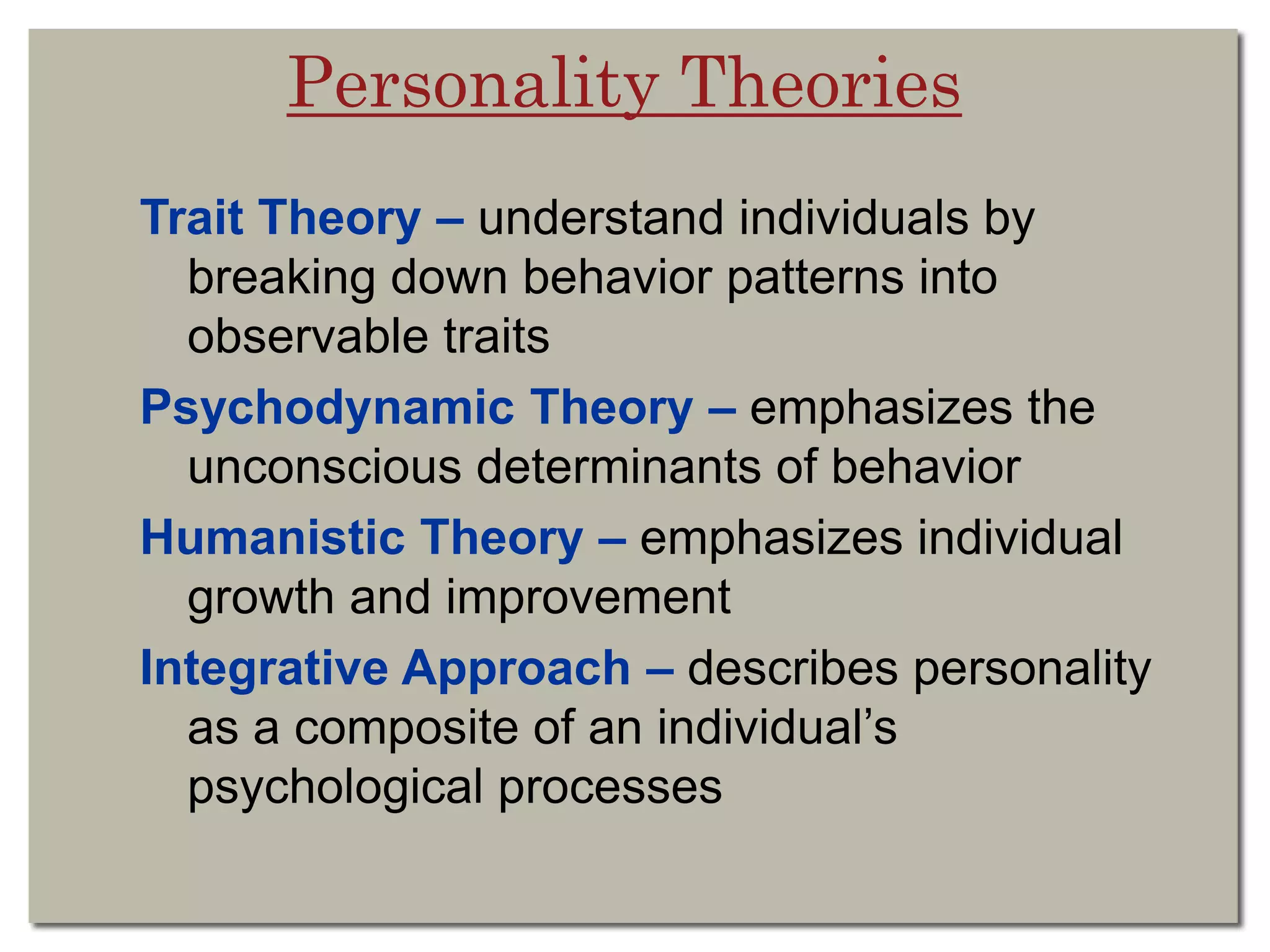 Personality Theories

Trait Theory – understand individuals by breaking down behavior patterns into observable traits

Psychodynamic Theory – emphasizes the unconscious determinants of behavior

Humanistic Theory – emphasizes individual growth and improvement

Integrative Approach – describes personality as a composite of an individual’s psychological processes